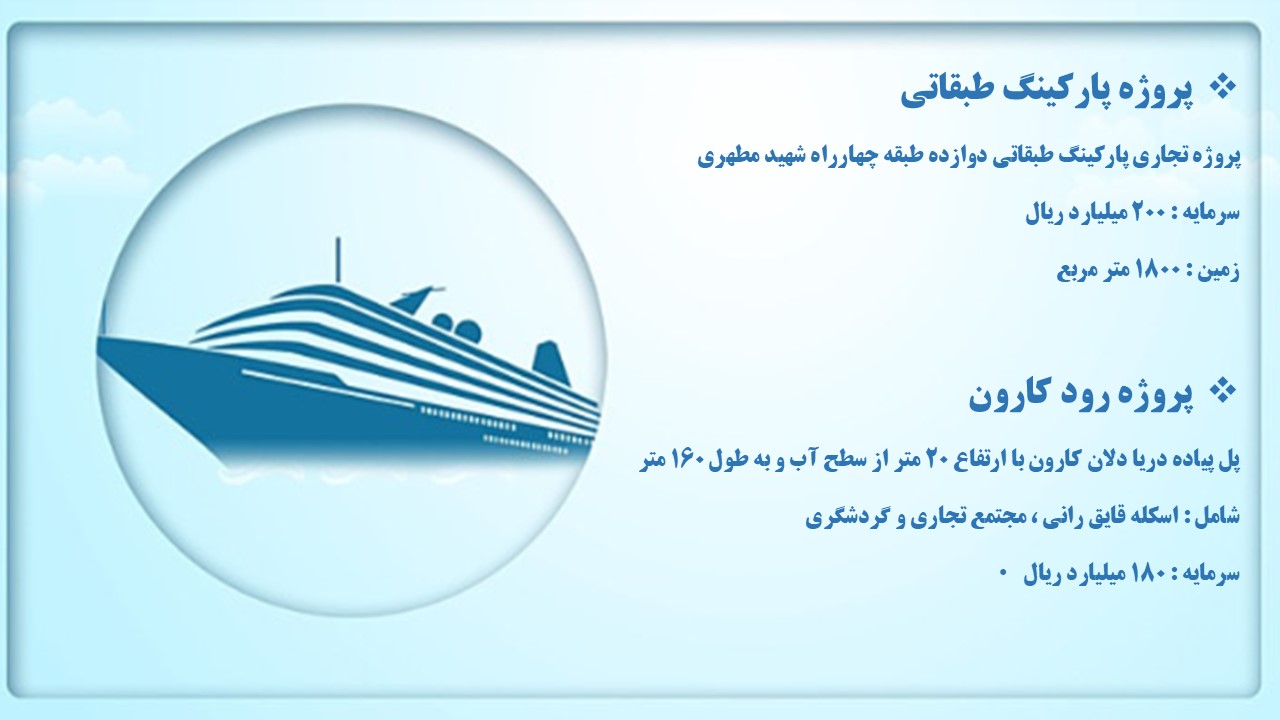 ❖ پروژه پارکینگ طبقاتی

پروژه تجاری پارکینگ طبقاتی دوازده طبقه چهارراه شهید مطهری

سرمایه : ۲۰۰ میلیارد ریال

زمین : ۱۸۰۰ متر مربع

❖ پروژه رود کارون

پل پیاده دریا دلان کارون با ارتفاع ۲۰ متر از سطح آب و به طول ۱۶۰ متر

شامل : اسکله قایق رانی ، مجتمع تجاری و گردشگری

سرمایه : ۱۸۰ میلیارد ریال •